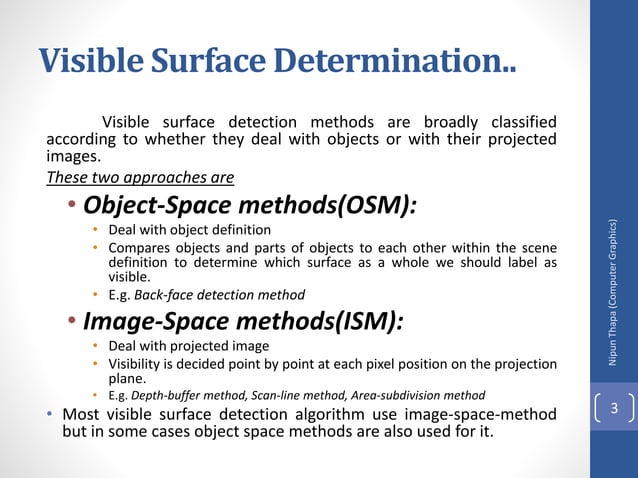 Visible Surface Determination..

Visible surface detection methods are broadly classified according to whether they deal with objects or with their projected images.

These two approaches are

• Object-Space methods(OSM):
  • Deal with object definition
  • Compares objects and parts of objects to each other within the scene definition to determine which surface as a whole we should label as visible.
  • E.g. Back-face detection method
• Image-Space methods(ISM):
  • Deal with projected image
  • Visibility is decided point by point at each pixel position on the projection plane.
  • E.g. Depth-buffer method, Scan-line method, Area-subdivision method
• Most visible surface detection algorithm use image-space-method but in some cases object space methods are also used for it.

Nipun Thapa (Computer Graphics)

3